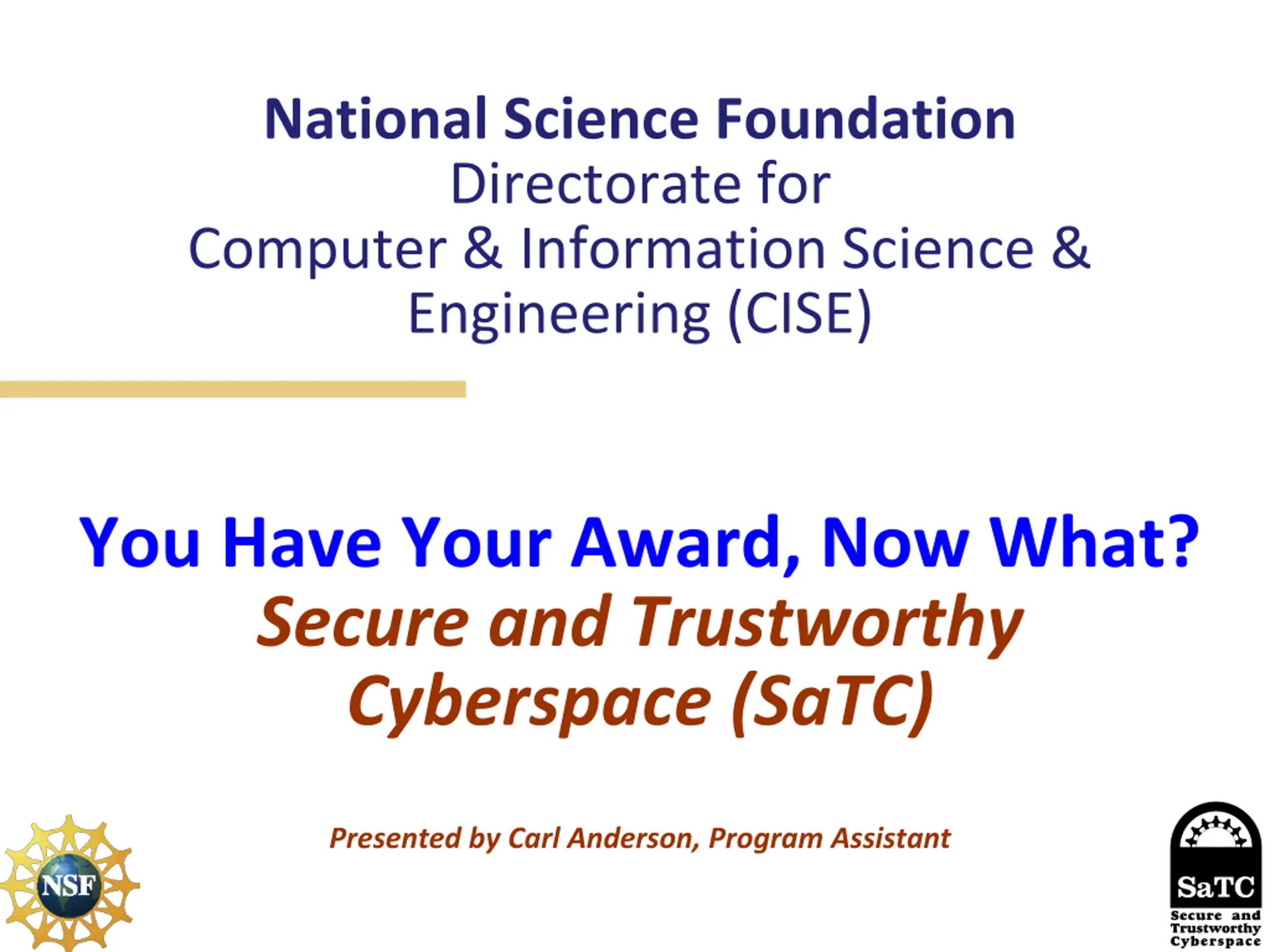 National Science Foundation
Directorate for
Computer & Information Science & Engineering (CISE)

You Have Your Award, Now What?
Secure and Trustworthy Cyberspace (SaTC)

Presented by Carl Anderson, Program Assistant

NSF

SaTC
Secure and Trustworthy Cyberspace